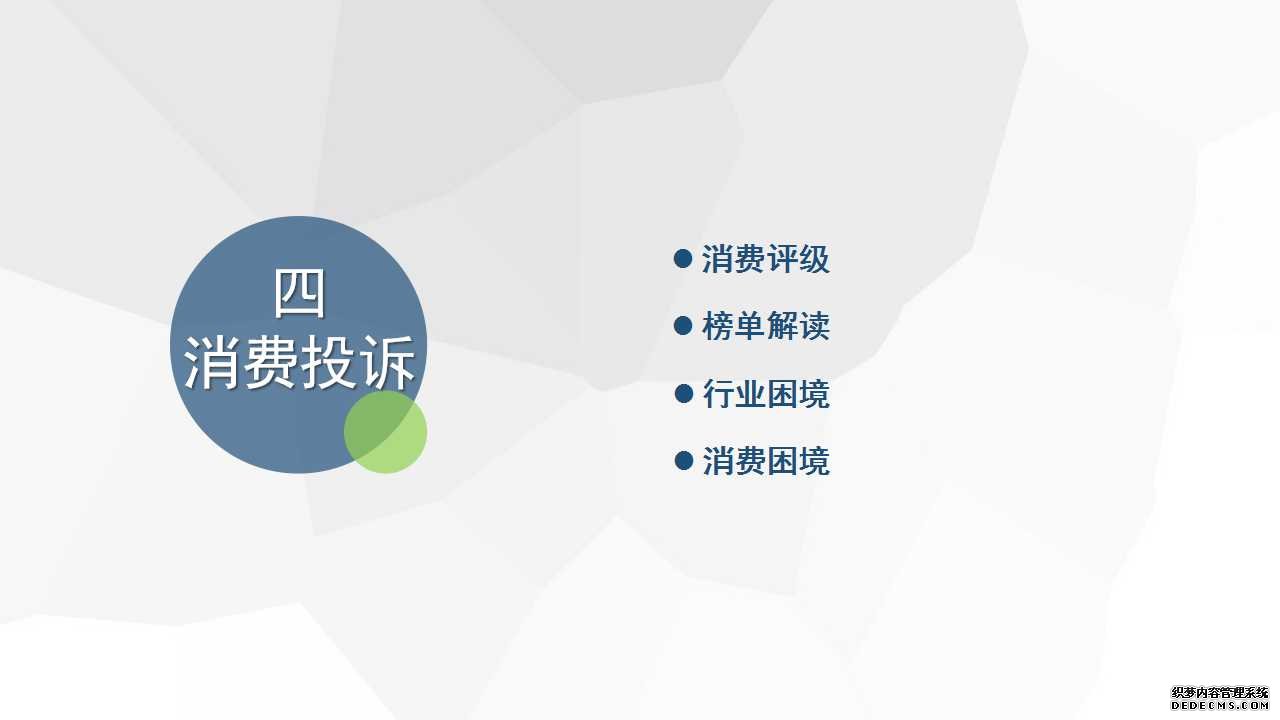 四
消费投诉

● 消费评级
● 榜单解读
● 行业困境
● 消费困境

织梦内容管理系统
DEDECMS.COM